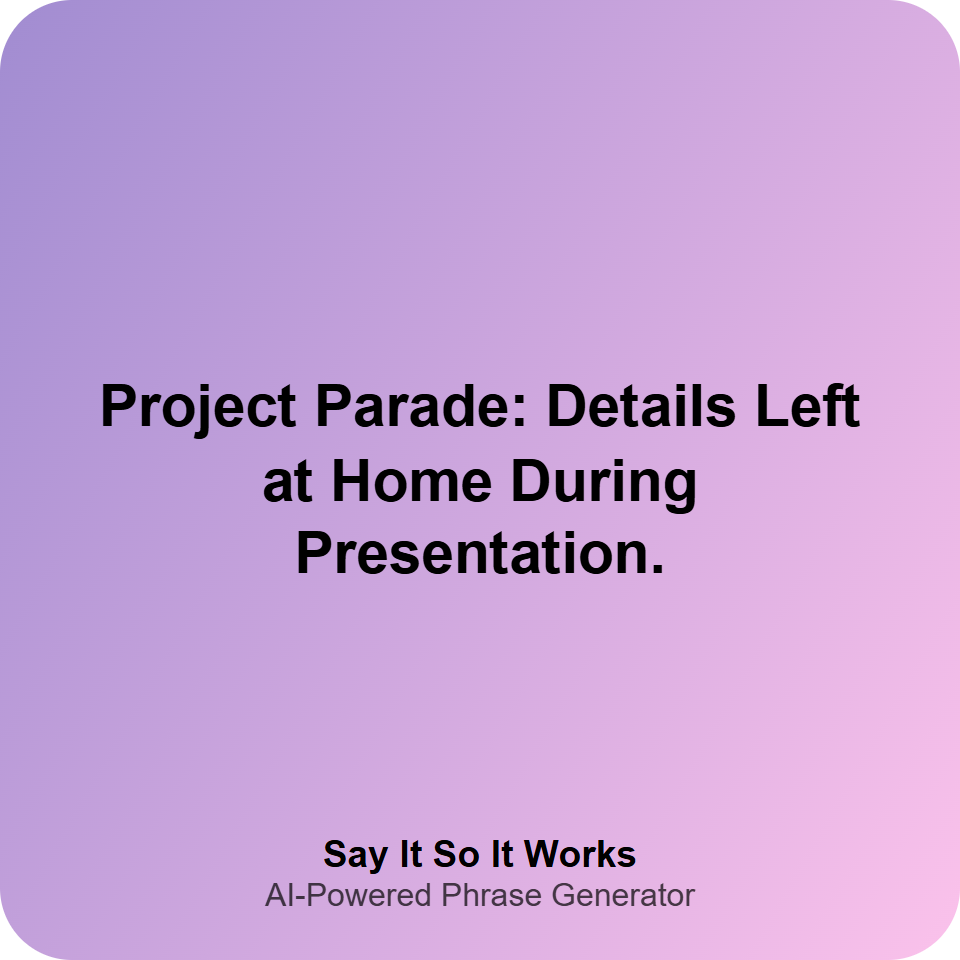 Project Parade: Details Left at Home During Presentation.

Say It So It Works
AI-Powered Phrase Generator